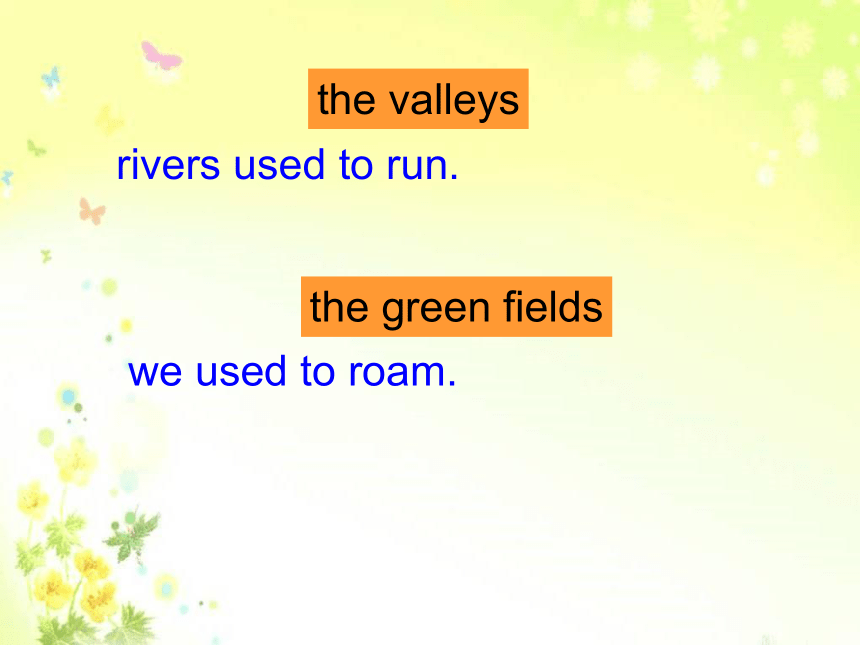 the valleys

rivers used to run.

the green fields

we used to roam.